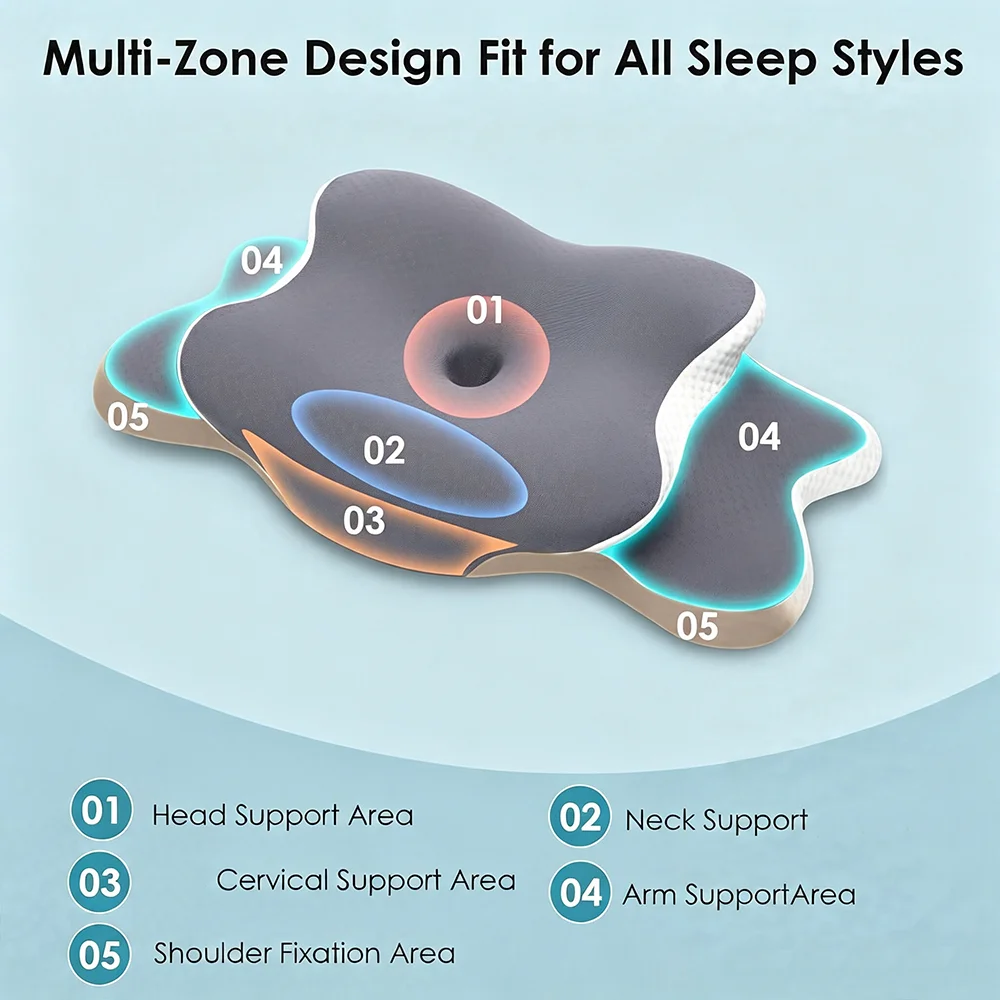 Multi-Zone Design Fit for All Sleep Styles

04

01

05

02

04

03

05

01 Head Support Area

03 Cervical Support Area

05 Shoulder Fixation Area

02 Neck Support

04 Arm SupportArea